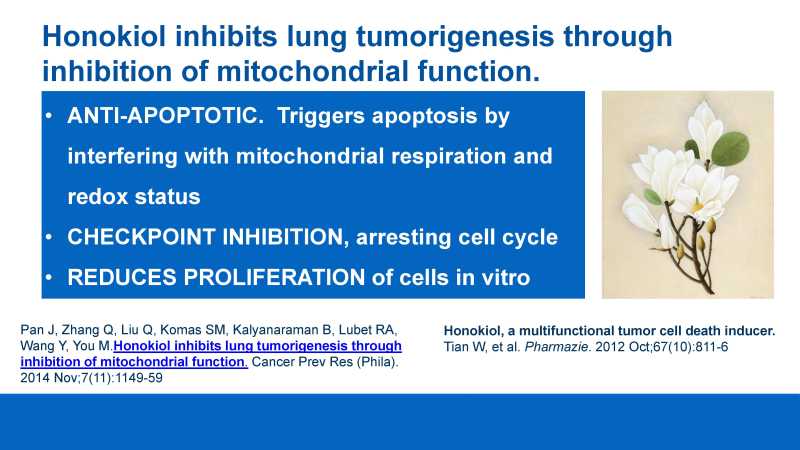 Honokiol inhibits lung tumorigenesis through inhibition of mitochondrial function.

• ANTI-APOPTOTIC. Triggers apoptosis by interfering with mitochondrial respiration and redox status
• CHECKPOINT INHIBITION, arresting cell cycle
• REDUCES PROLIFERATION of cells in vitro

Pan J, Zhang Q, Liu Q, Komas SM, Kalyanaraman B, Lubet RA, Wang Y, You M.Honokiol inhibits lung tumorigenesis through inhibition of mitochondrial function. Cancer Prev Res (Phila). 2014 Nov;7(11):1149-59

Honokiol, a multifunctional tumor cell death inducer. Tian W, et al. Pharmazie. 2012 Oct;67(10):811-6